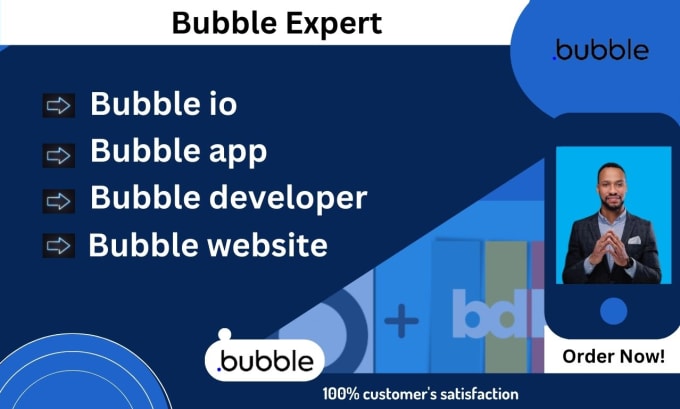 Bubble Expert

.bubble

Bubble io
Bubble app
Bubble developer
Bubble website

.bubble

Order Now!

100% customer's satisfaction